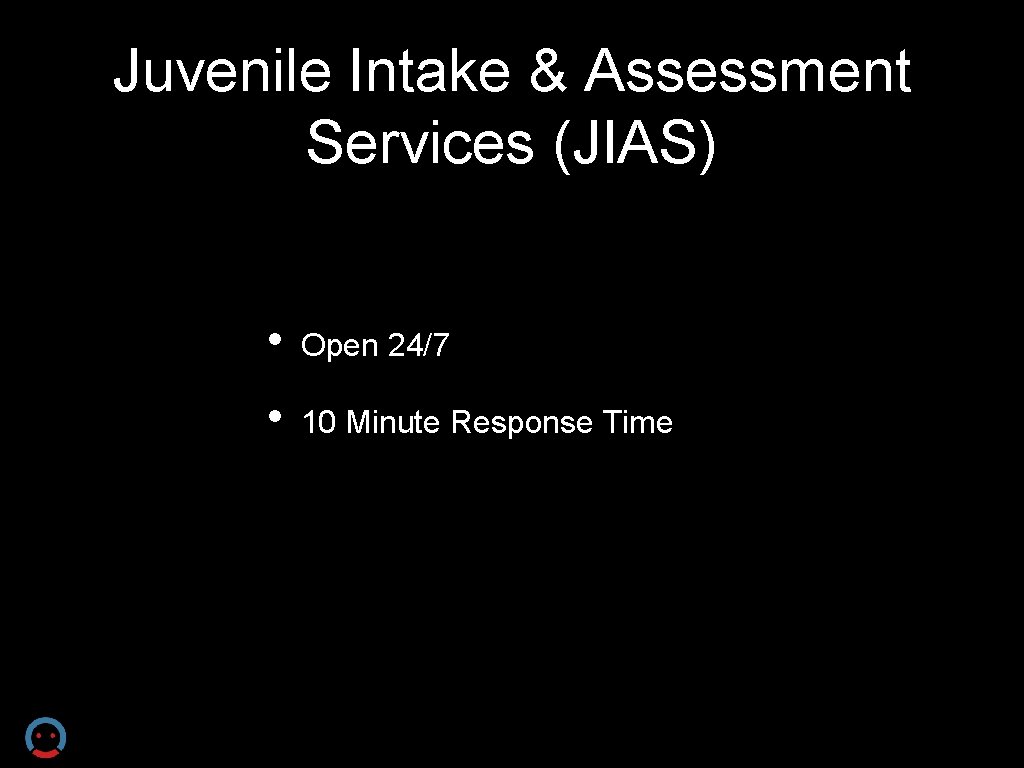 Juvenile Intake & Assessment Services (JIAS)

• Open 24/7
• 10 Minute Response Time